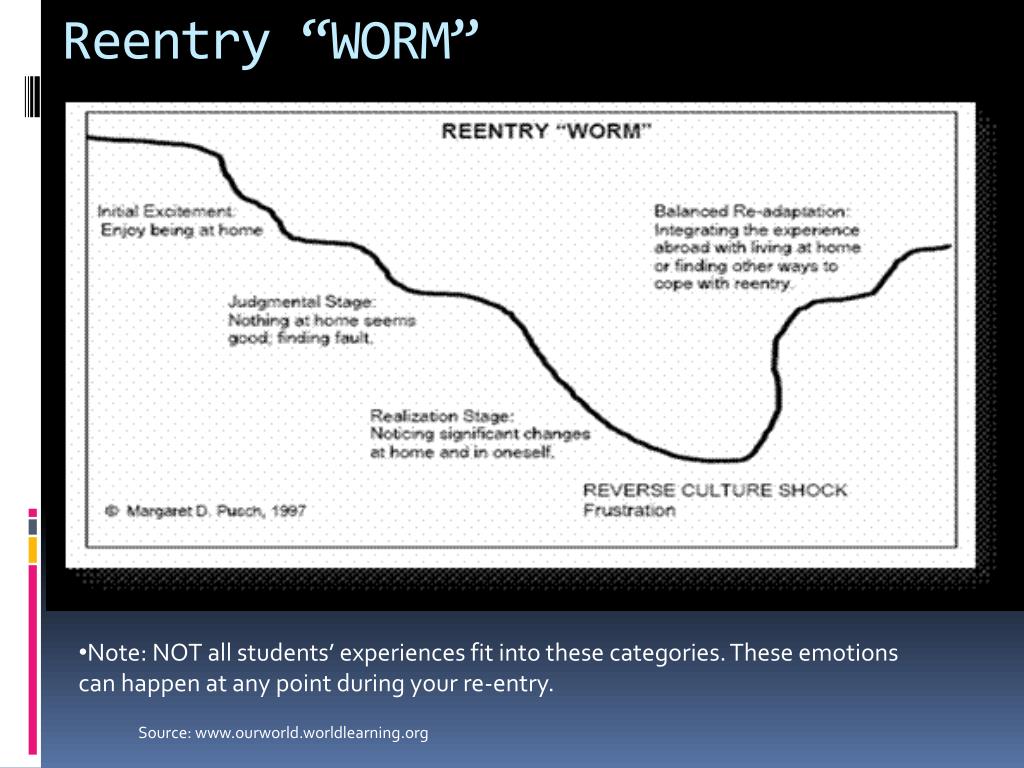 Reentry “WORM”

REENTRY “WORM”

Initial Excitement:
Enjoy being at home

Judgmental Stage:
Nothing at home seems good; finding fault.

Realization Stage:
Noticing significant changes at home and in oneself.

REVERSE CULTURE SHOCK
Frustration

Balanced Re-adaptation:
Integrating the experience abroad with living at home or finding other ways to cope with reentry.

© Margaret D. Pusch, 1997

•Note: NOT all students’ experiences fit into these categories. These emotions can happen at any point during your re-entry.

Source: www.ourworld.worldlearning.org